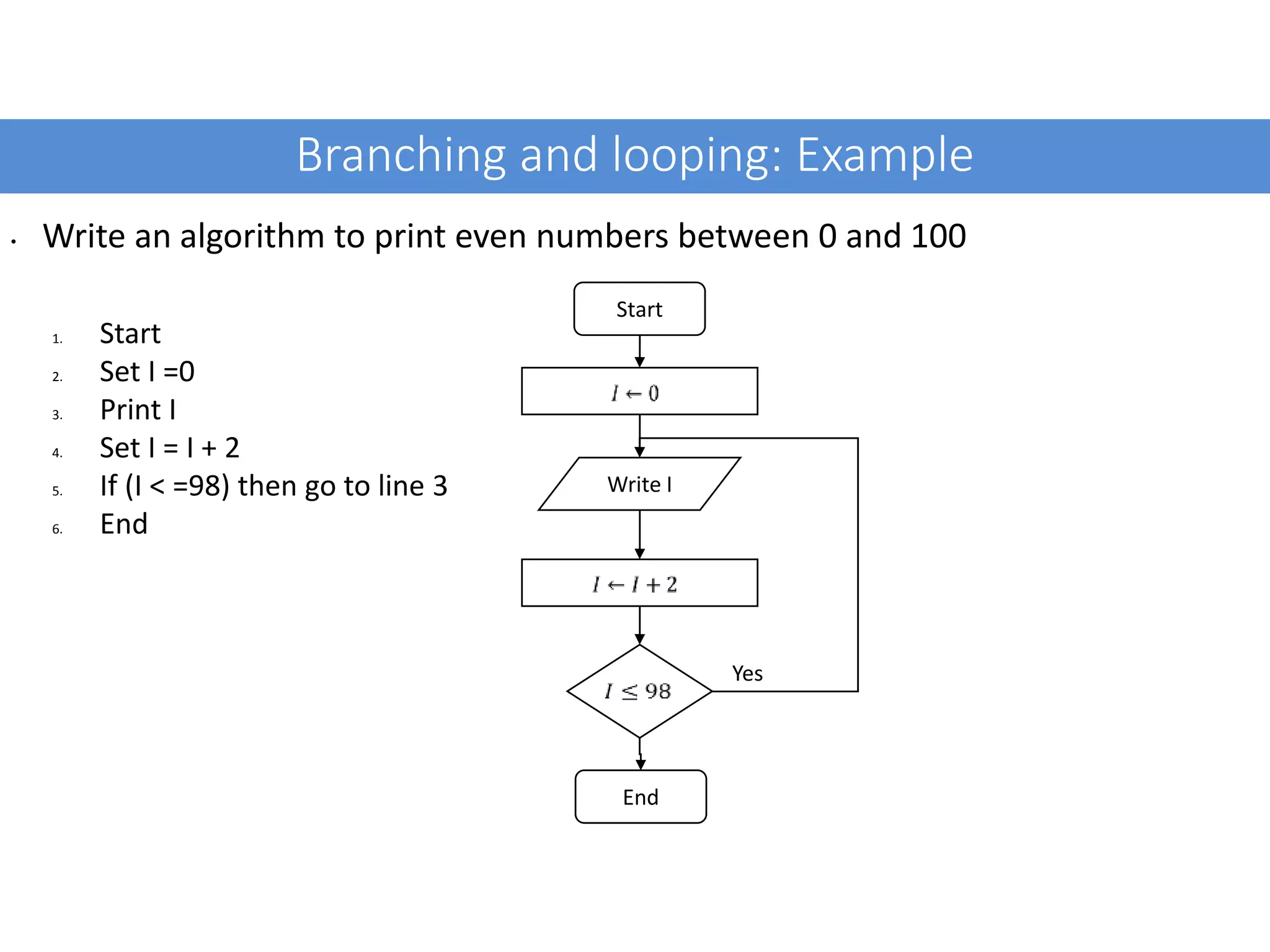 Branching and looping: Example

• Write an algorithm to print even numbers between 0 and 100

1. Start
2. Set I =0
3. Print I
4. Set I = I + 2
5. If (I < =98) then go to line 3
6. End

Start

$I \leftarrow 0$

Write I

$I \leftarrow I + 2$

$I \leq 98$

Yes

End